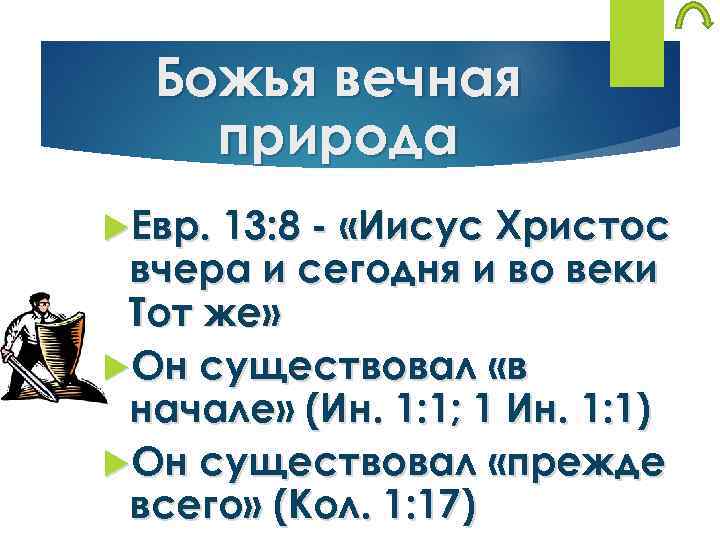 Божья вечная природа

Евр. 13:8 - «Иисус Христос вчера и сегодня и во веки Тот же»

Он существовал «в начале» (Ин. 1:1; 1 Ин. 1:1)

Он существовал «прежде всего» (Кол. 1:17)